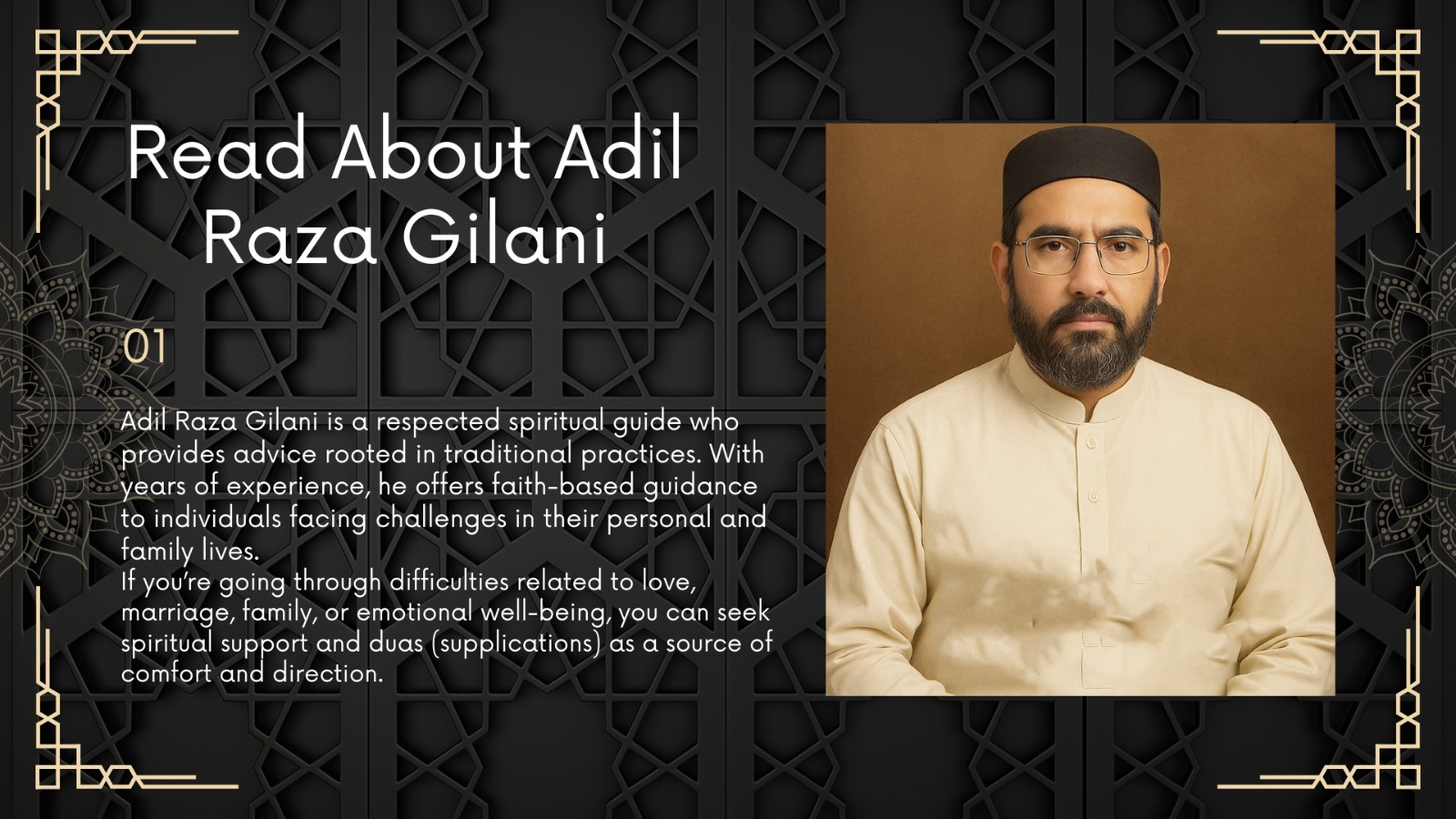 Read About Adil Raza Gilani

01

Adil Raza Gilani is a respected spiritual guide who provides advice rooted in traditional practices. With years of experience, he offers faith-based guidance to individuals facing challenges in their personal and family lives.
If you're going through difficulties related to love, marriage, family, or emotional well-being, you can seek spiritual support and duas (supplications) as a source of comfort and direction.